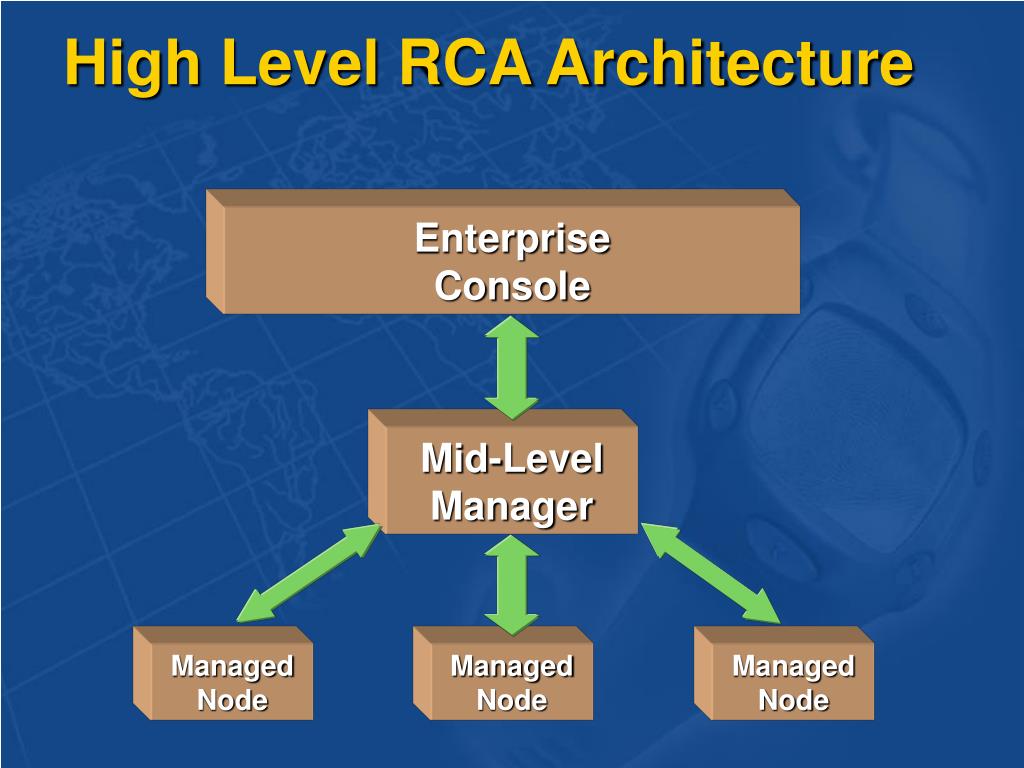 High Level RCA Architecture

Enterprise Console

Mid-Level Manager

Managed Node

Managed Node

Managed Node